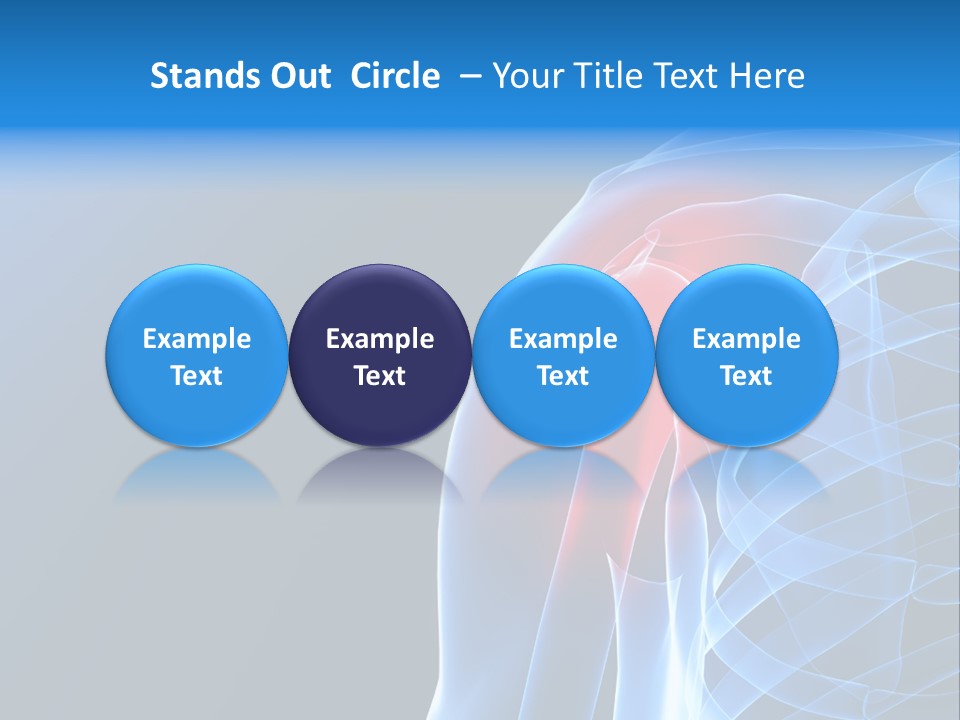 Stands Out Circle – Your Title Text Here

Example Text

Example Text

Example Text

Example Text